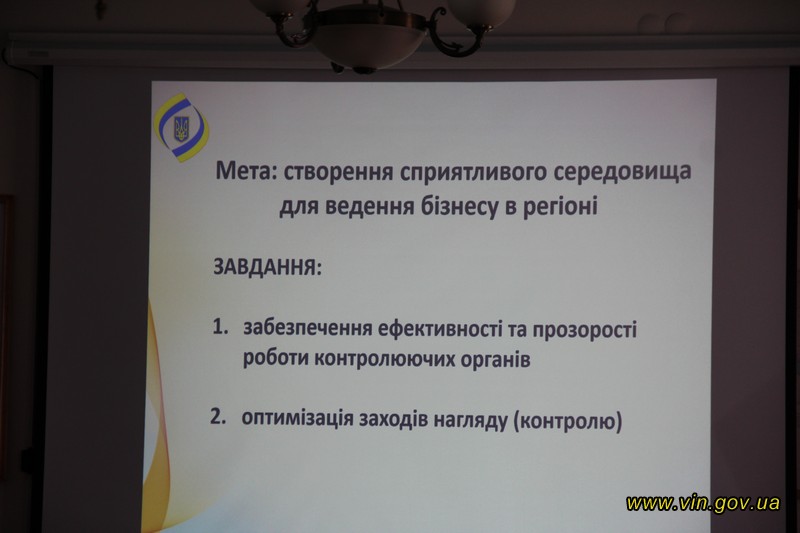 Мета: створення сприятливого середовища для ведення бізнесу в регіоні

ЗАВДАННЯ:

1. забезпечення ефективності та прозорості роботи контролюючих органів

2. оптимізація заходів нагляду (контролю)

www.vin.gov.ua